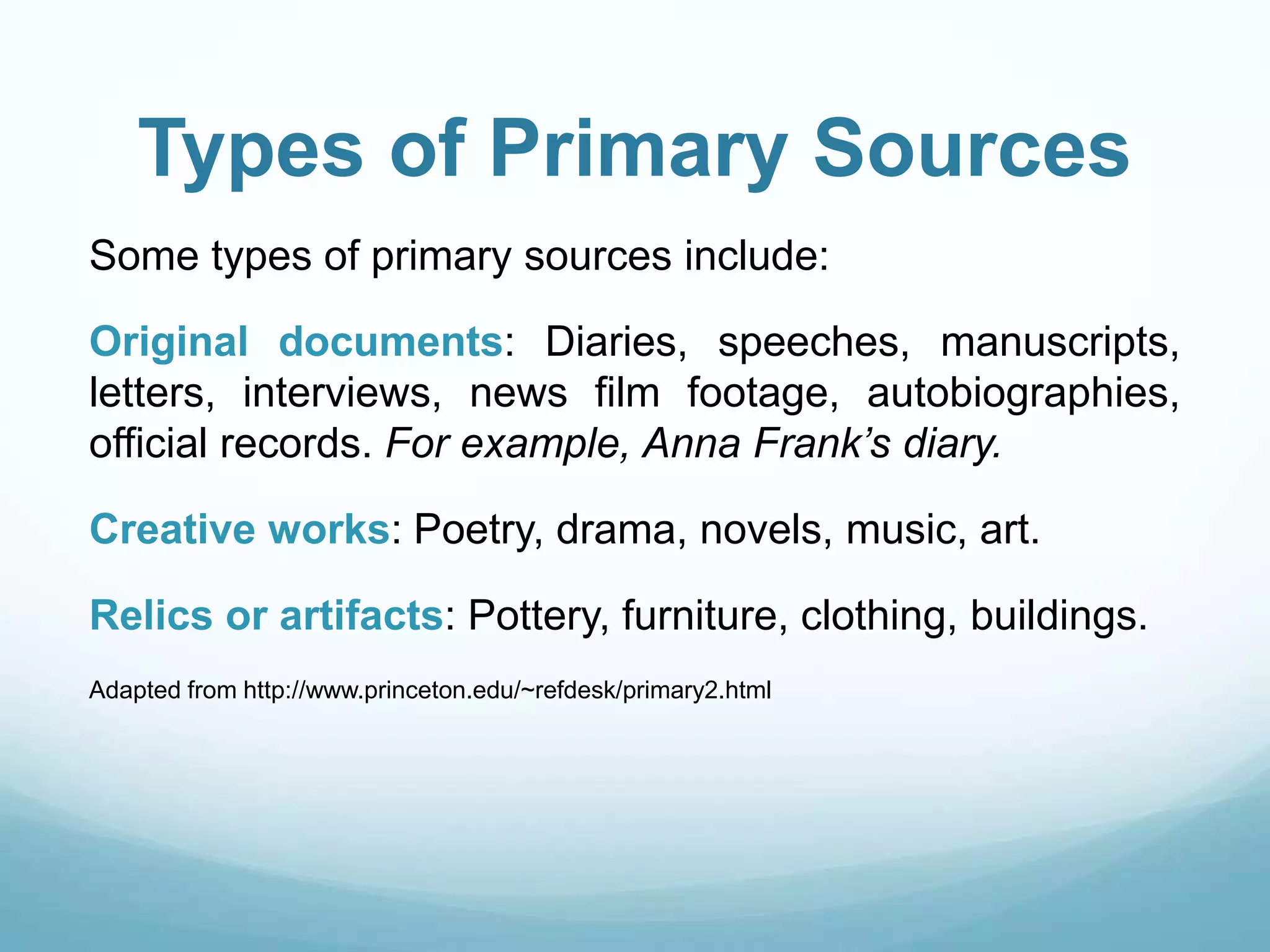 Types of Primary Sources

Some types of primary sources include:

Original documents: Diaries, speeches, manuscripts, letters, interviews, news film footage, autobiographies, official records. For example, Anna Frank’s diary.

Creative works: Poetry, drama, novels, music, art.

Relics or artifacts: Pottery, furniture, clothing, buildings.

Adapted from http://www.princeton.edu/~refdesk/primary2.html